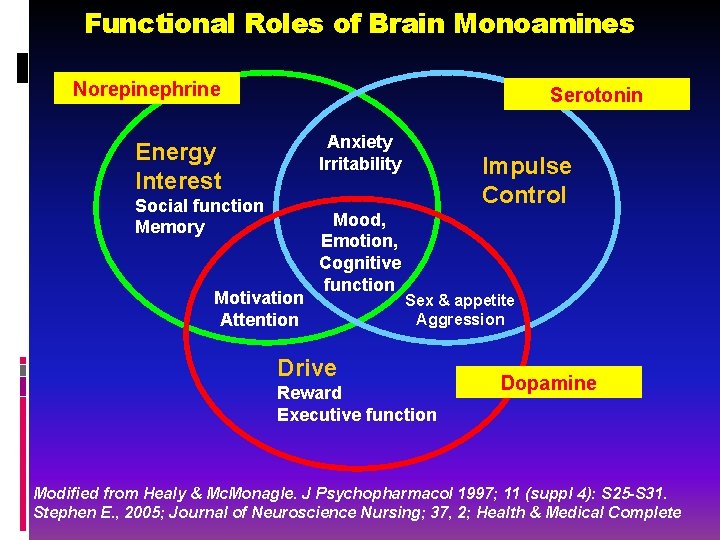 Functional Roles of Brain Monoamines

Norepinephrine

Serotonin

Energy
Interest
Social function
Memory

Anxiety
Irritability

Impulse
Control

Mood,
Emotion,
Cognitive
function

Motivation
Attention

Sex & appetite
Aggression

Drive
Reward
Executive function

Dopamine

Modified from Healy & McMonagle. J Psychopharmacol 1997; 11 (suppl 4): S25-S31.
Stephen E., 2005; Journal of Neuroscience Nursing; 37, 2; Health & Medical Complete